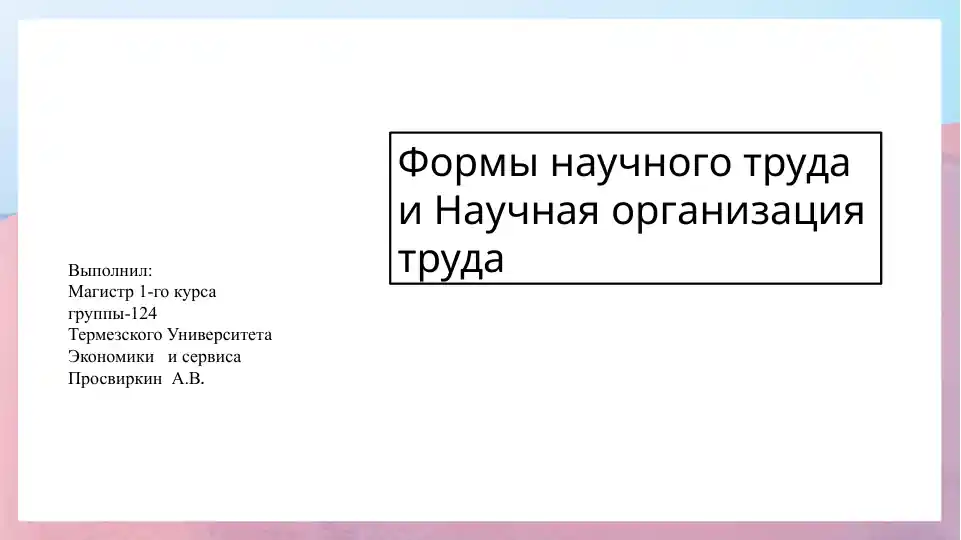 Формы научного труда и Научная организация труда

Выполнил:
Магистр 1-го курса
группы-124
Термезского Университета
Экономики и сервиса
Просвиркин А.В.